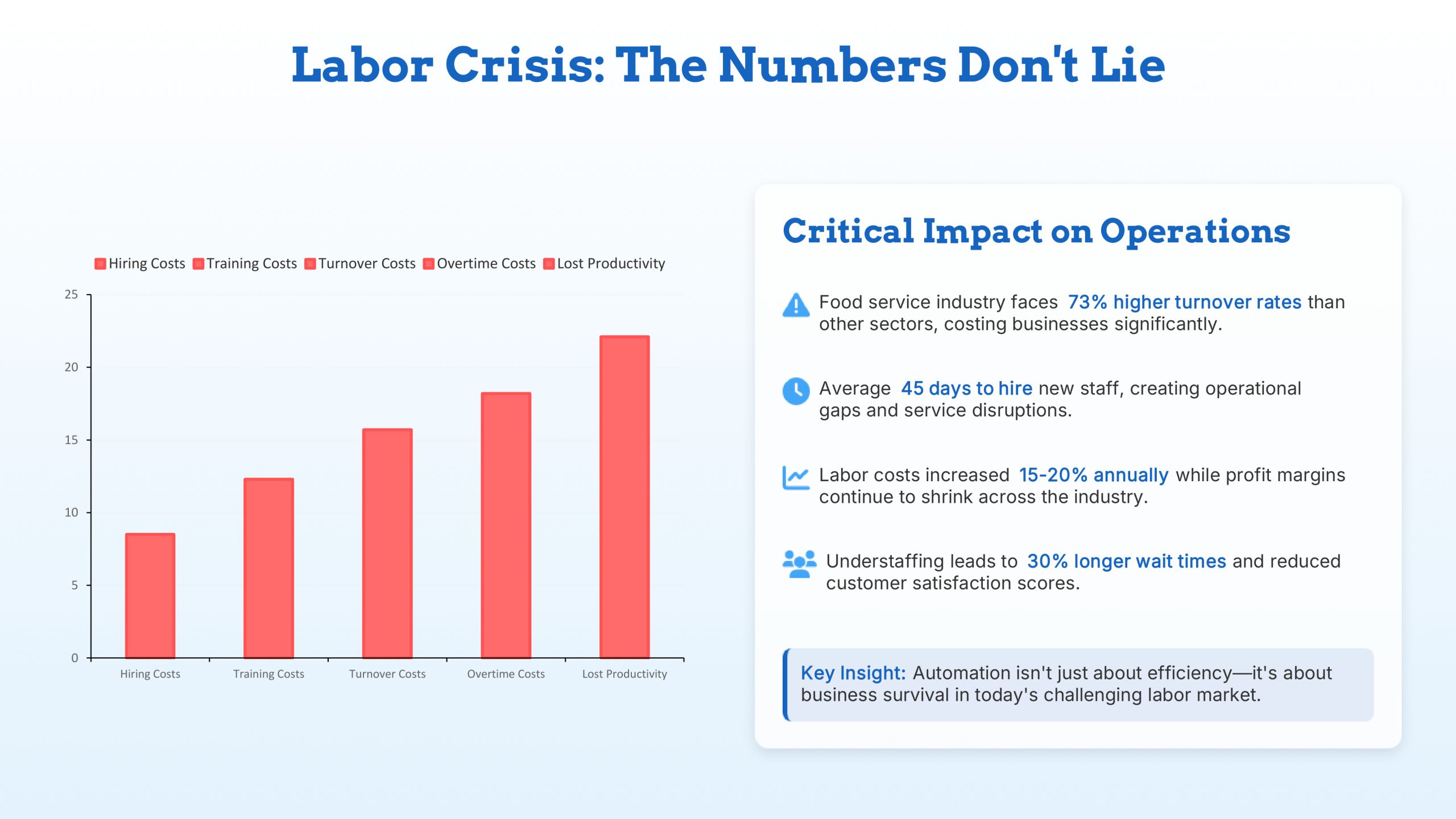 Labor Crisis: The Numbers Don't Lie

Hiring Costs Training Costs Turnover Costs Overtime Costs Lost Productivity

25
20
15
10
5
0

Hiring Costs
Training Costs
Turnover Costs
Overtime Costs
Lost Productivity

Critical Impact on Operations

Food service industry faces 73% higher turnover rates than other sectors, costing businesses significantly.

Average 45 days to hire new staff, creating operational gaps and service disruptions.

Labor costs increased 15-20% annually while profit margins continue to shrink across the industry.

Understaffing leads to 30% longer wait times and reduced customer satisfaction scores.

Key Insight: Automation isn't just about efficiency—it's about business survival in today's challenging labor market.